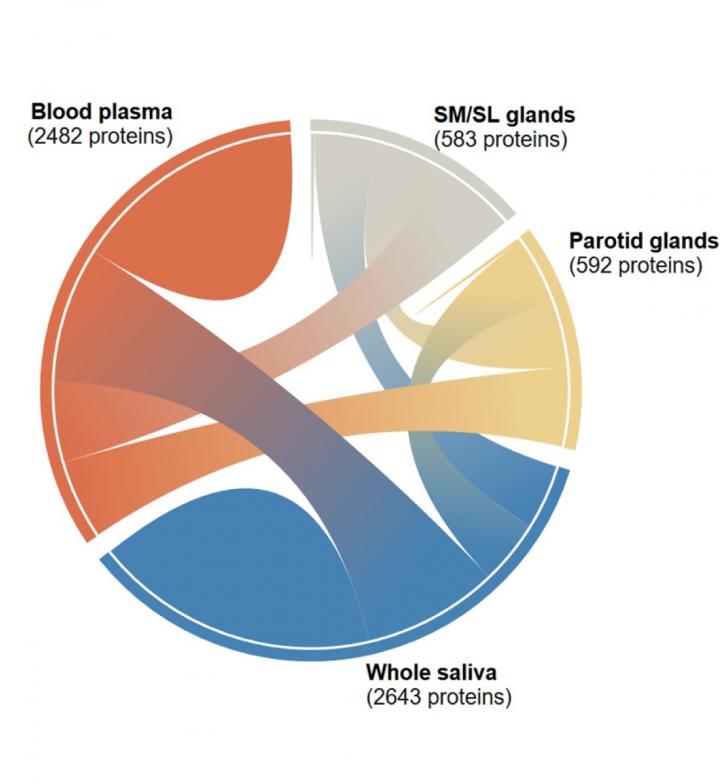 Blood plasma
(2482 proteins)

SM/SL glands
(583 proteins)

Parotid glands
(592 proteins)

Whole saliva
(2643 proteins)